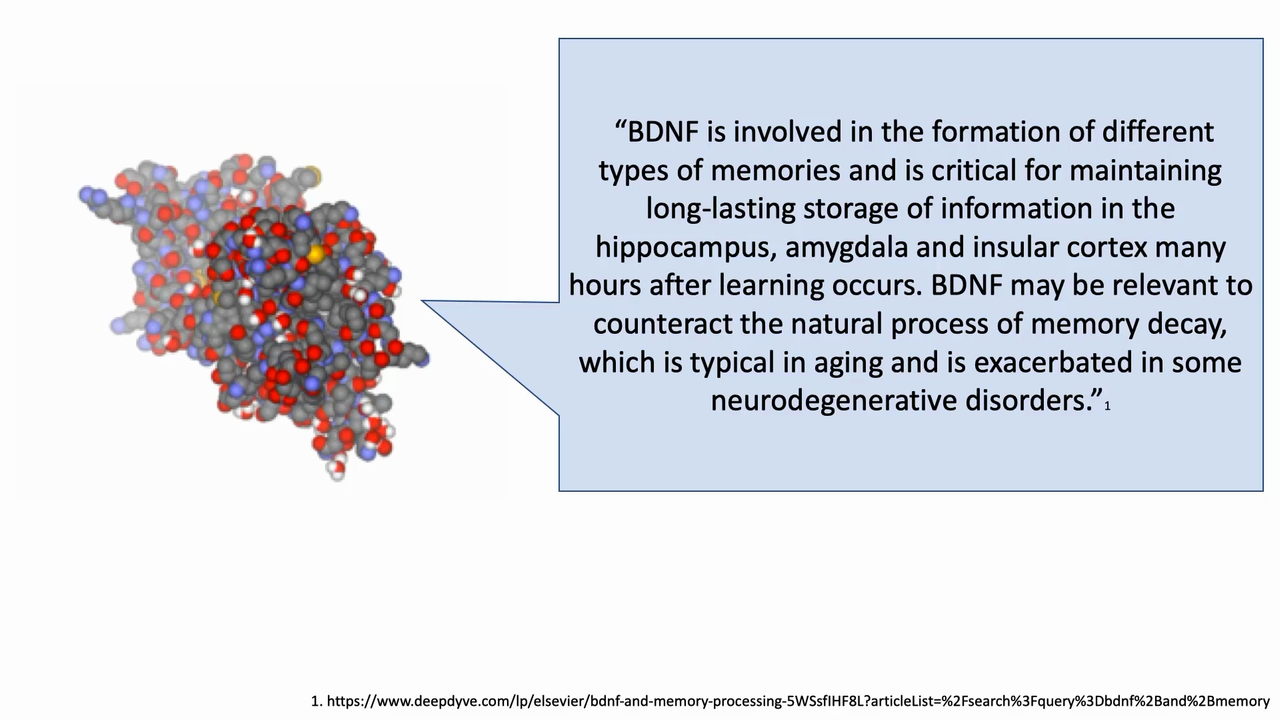 “BDNF is involved in the formation of different types of memories and is critical for maintaining long-lasting storage of information in the hippocampus, amygdala and insular cortex many hours after learning occurs. BDNF may be relevant to counteract the natural process of memory decay, which is typical in aging and is exacerbated in some neurodegenerative disorders.”$_1$

1. https://www.deepdyve.com/lp/elsevier/bdnf-and-memory-processing-5WSsfIHF8L?articleList=%2Fsearch%3Fquery%3Dbdnf%2Band%2Bmemory